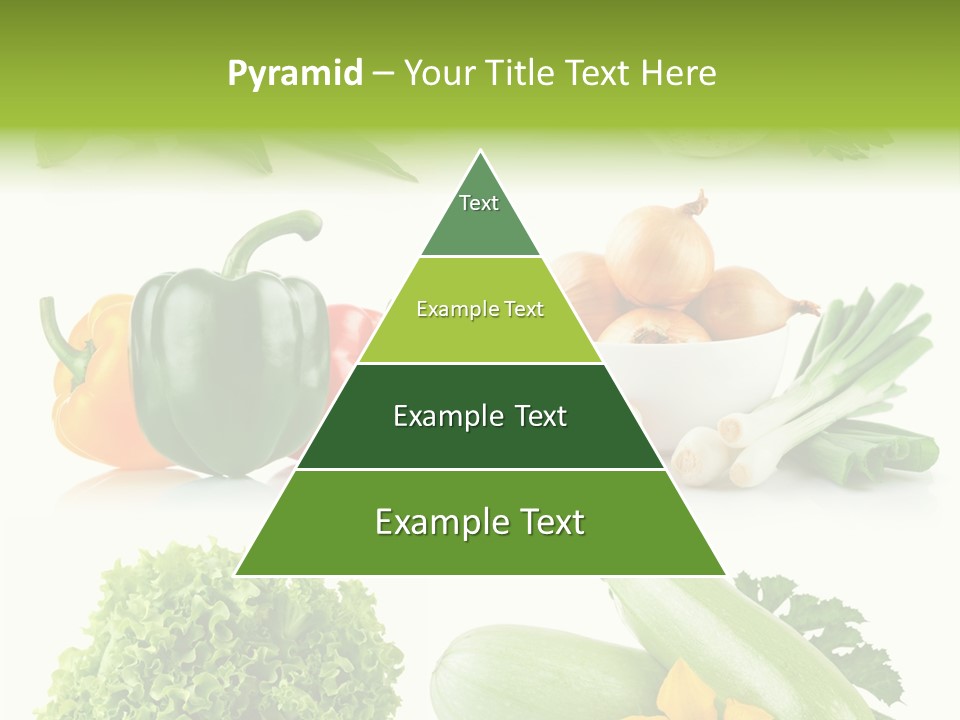 Pyramid – Your Title Text Here

Text

Example Text

Example Text

Example Text